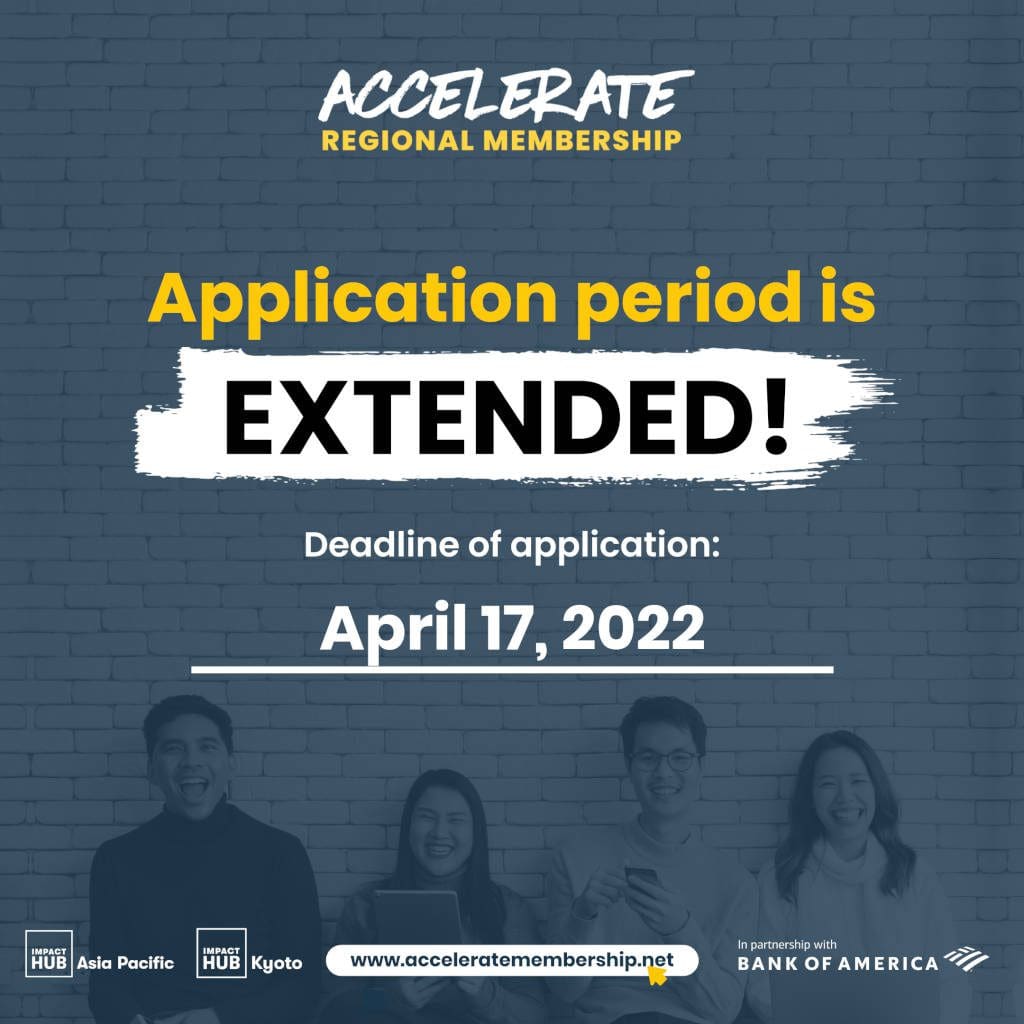 ACCELERATE
REGIONAL MEMBERSHIP

Application period is
EXTENDED!

Deadline of application:
April 17, 2022

IMPACT HUB Asia Pacific
IMPACT HUB Kyoto
www.acceleratemembership.net
In partnership with
BANK OF AMERICA